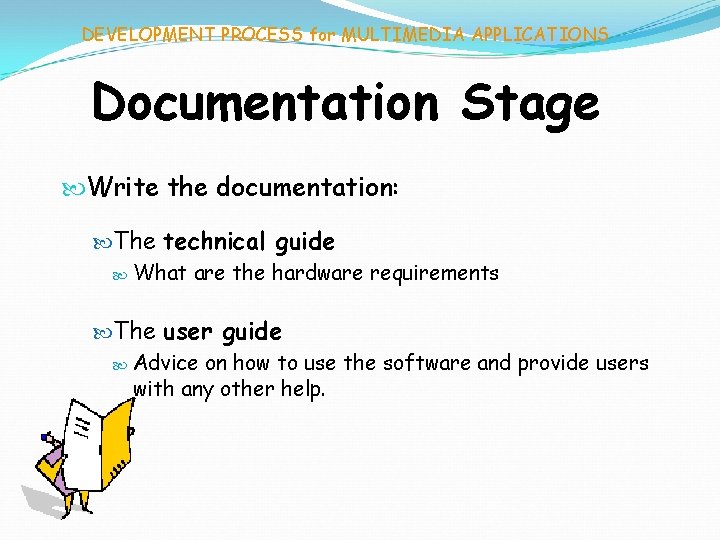 DEVELOPMENT PROCESS for MULTIMEDIA APPLICATIONS

Documentation Stage

Write the documentation:

The technical guide

What are the hardware requirements

The user guide

Advice on how to use the software and provide users with any other help.